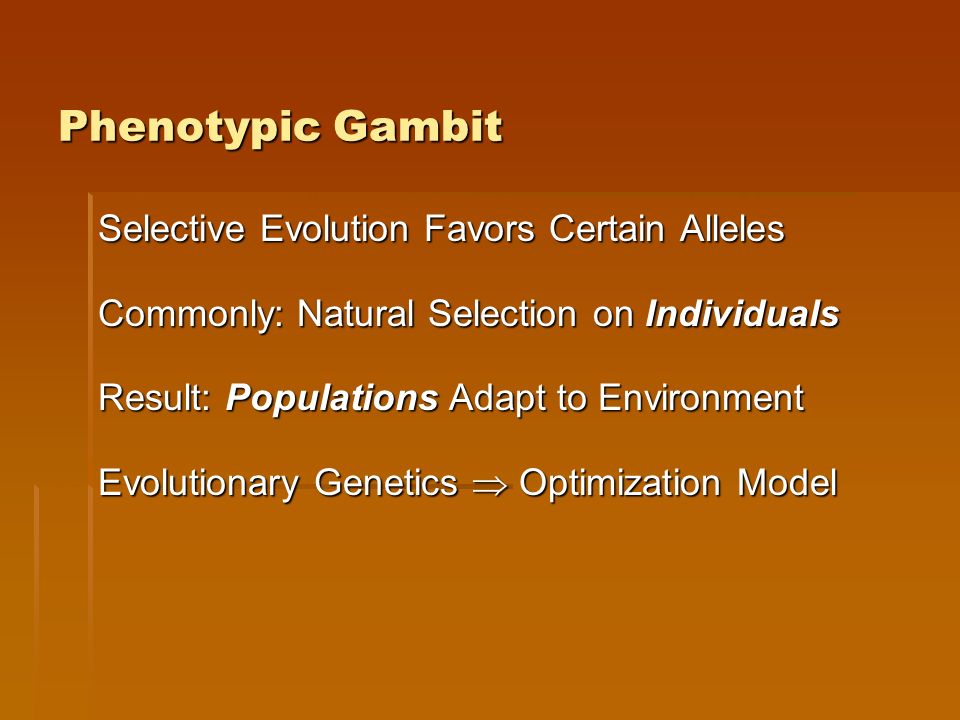 Phenotypic Gambit

Selective Evolution Favors Certain Alleles

Commonly: Natural Selection on Individuals

Result: Populations Adapt to Environment

Evolutionary Genetics $\Rightarrow$ Optimization Model